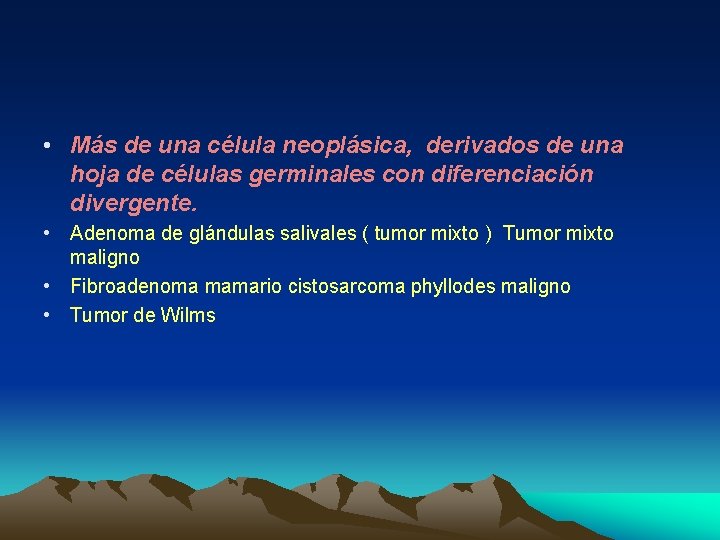 • Más de una célula neoplásica, derivados de una hoja de células germinales con diferenciación divergente.
• Adenoma de glándulas salivales ( tumor mixto ) Tumor mixto maligno
• Fibroadenoma mamario cistosarcoma phyllodes maligno
• Tumor de Wilms